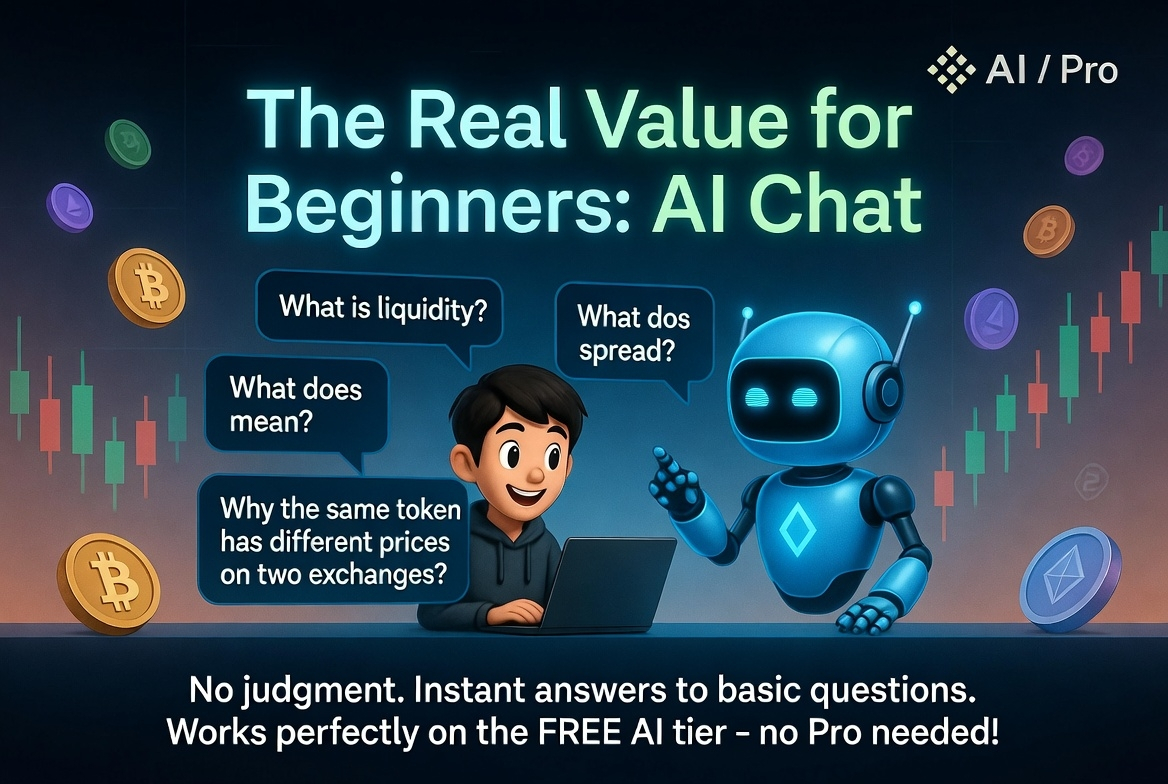 AI / Pro

The Real Value for Beginners: AI Chat

What is liquidity?

What dos spread?

What does mean?

Why the same token has different prices on two exchanges?

No judgment. Instant answers to basic questions. Works perfectly on the FREE AI tier - no Pro needed!